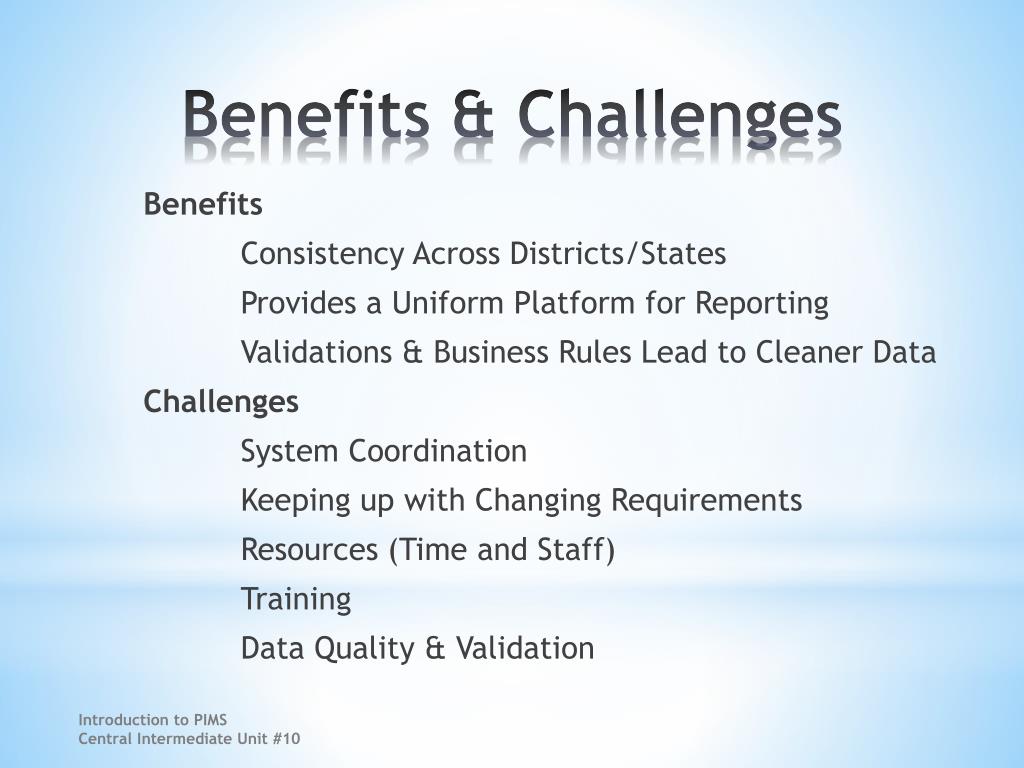 Benefits & Challenges

Benefits

Consistency Across Districts/States

Provides a Uniform Platform for Reporting

Validations & Business Rules Lead to Cleaner Data

Challenges

System Coordination

Keeping up with Changing Requirements

Resources (Time and Staff)

Training

Data Quality & Validation

Introduction to PIMS
Central Intermediate Unit #10